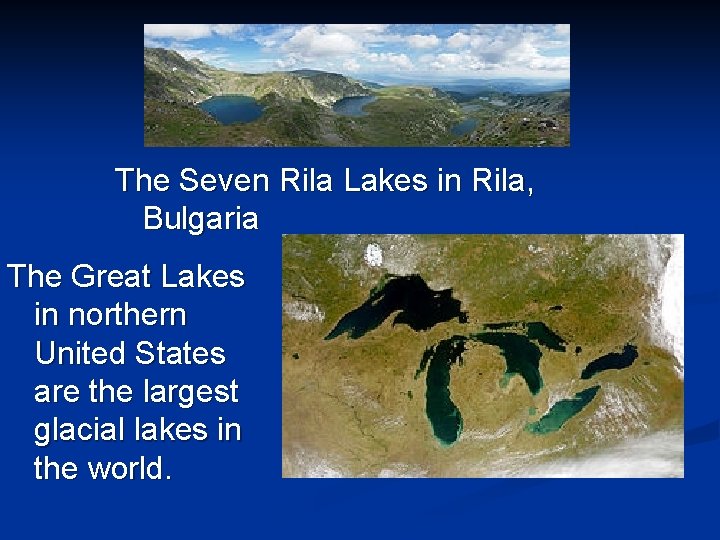 The Seven Rila Lakes in Rila, Bulgaria

The Great Lakes in northern United States are the largest glacial lakes in the world.